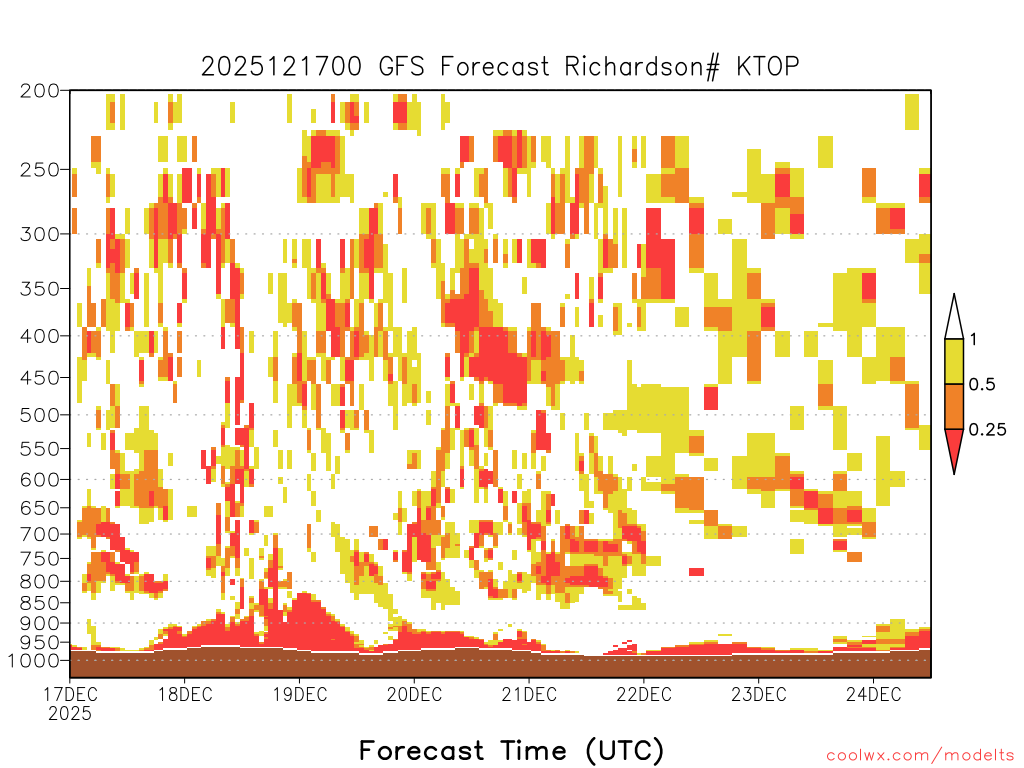 2025121700 GFS Forecast Richardson# KTOP

200
250
300
350
400
450
500
550
600
650
700
750
800
850
900
950
1000

1
0.5
0.25

17DEC
2025
18DEC
19DEC
20DEC
21DEC
22DEC
23DEC
24DEC

Forecast Time (UTC)

coolwx.com/modelts